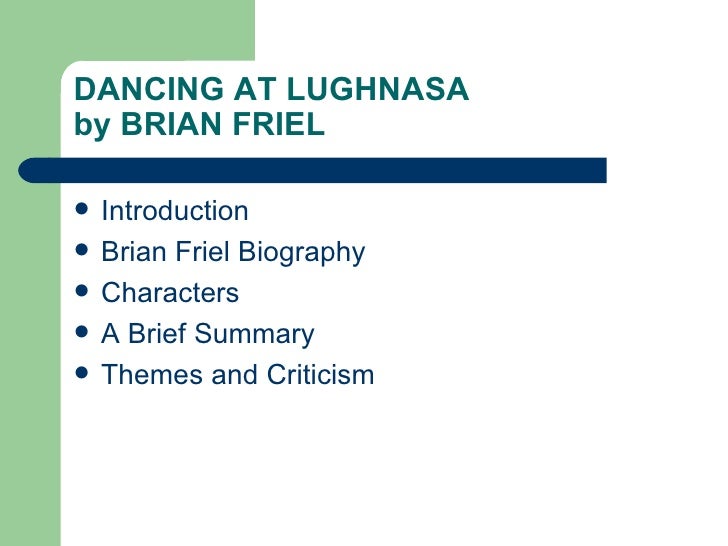 DANCING AT LUGHNASA
by BRIAN FRIEL

- Introduction
- Brian Friel Biography
- Characters
- A Brief Summary
- Themes and Criticism